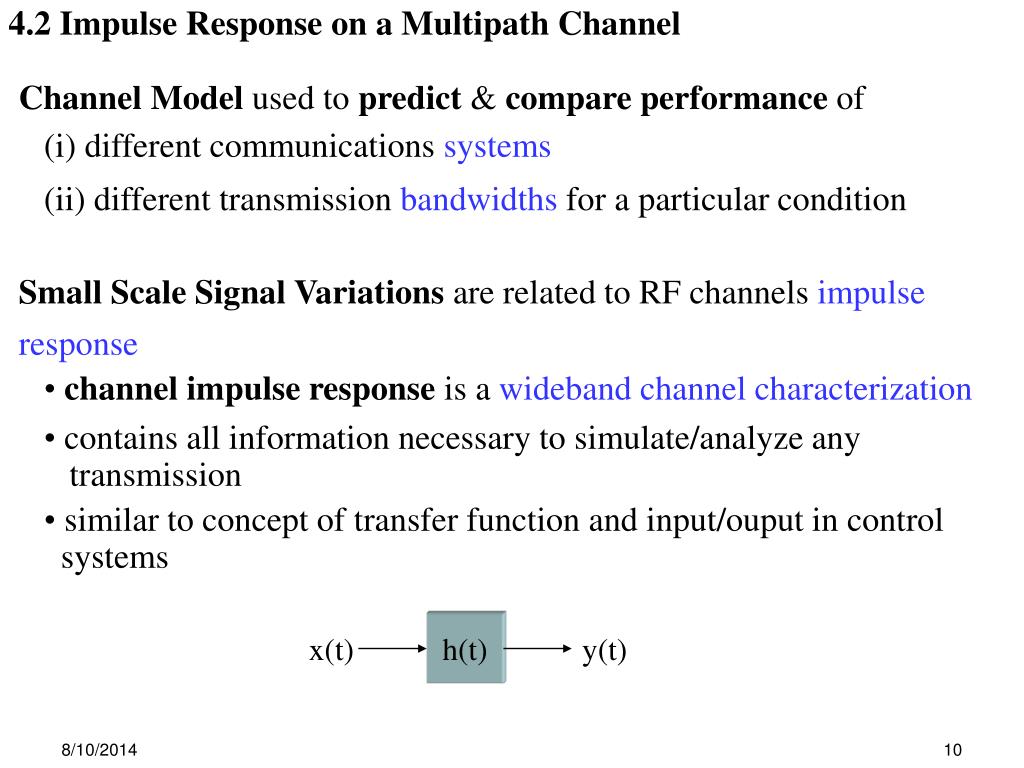 4.2 Impulse Response on a Multipath Channel

Channel Model used to predict & compare performance of
(i) different communications systems
(ii) different transmission bandwidths for a particular condition

Small Scale Signal Variations are related to RF channels impulse response
• channel impulse response is a wideband channel characterization
• contains all information necessary to simulate/analyze any transmission
• similar to concept of transfer function and input/ouput in control systems

x(t) h(t) y(t)

8/10/2014

10